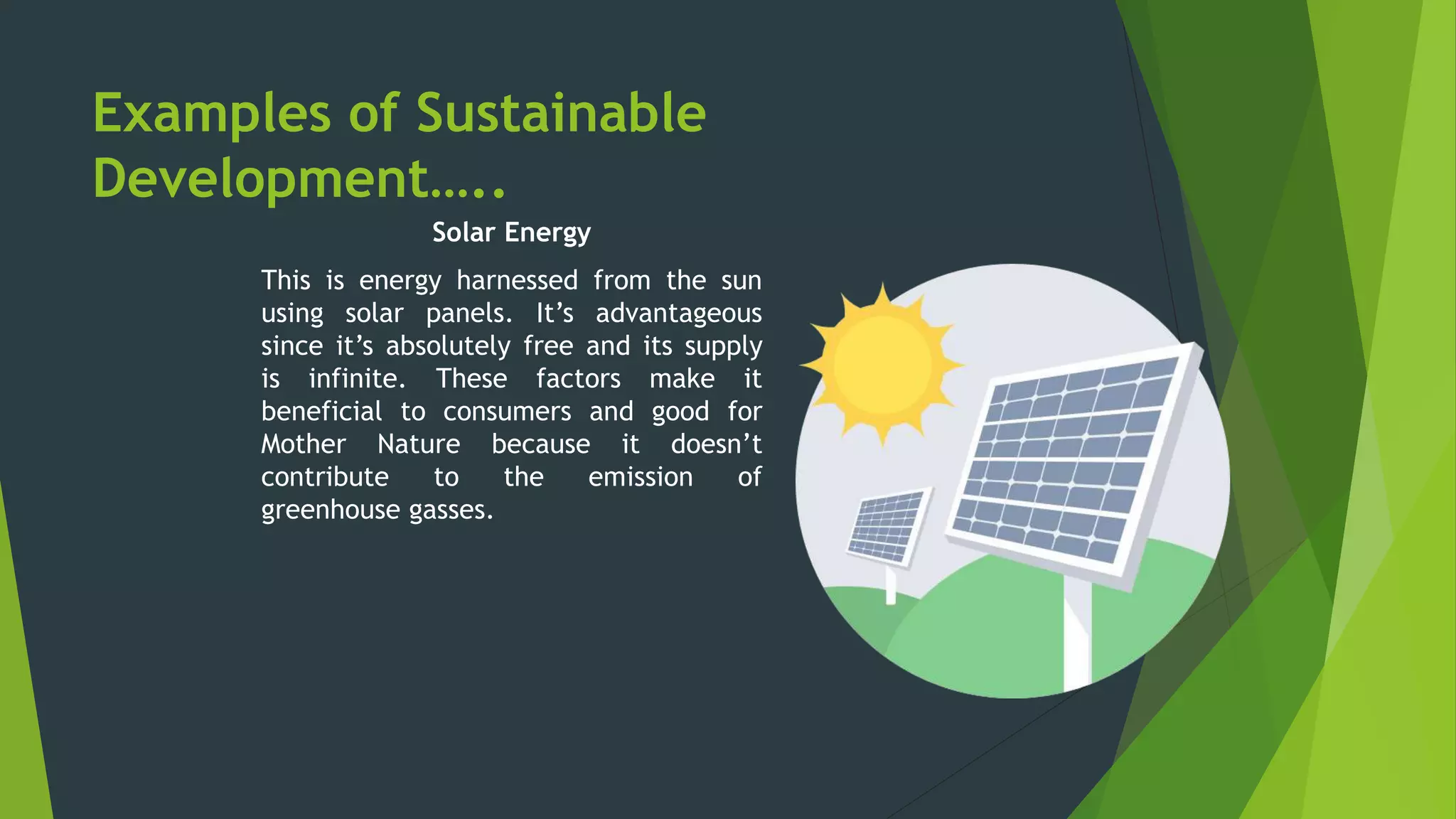 Examples of Sustainable Development…..

Solar Energy

This is energy harnessed from the sun using solar panels. It’s advantageous since it’s absolutely free and its supply is infinite. These factors make it beneficial to consumers and good for Mother Nature because it doesn’t contribute to the emission of greenhouse gasses.